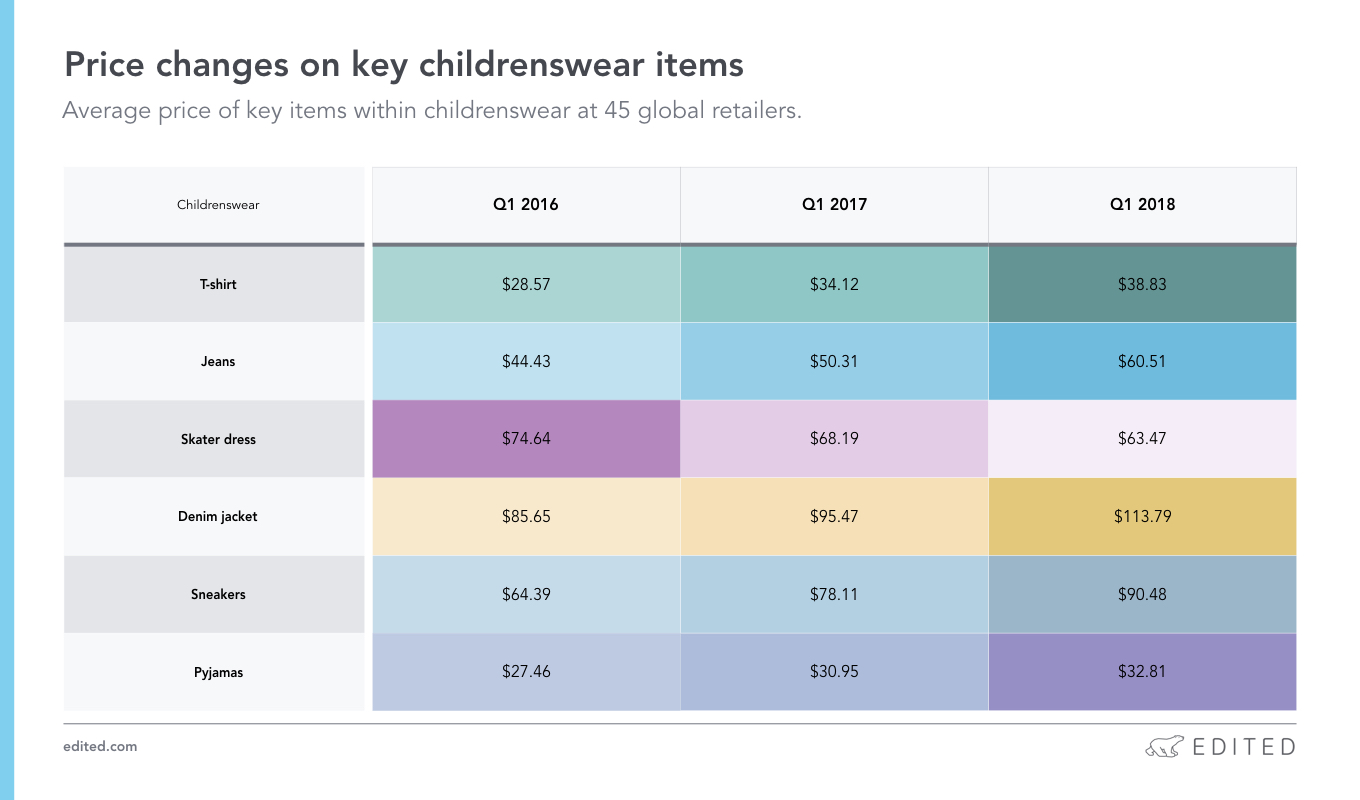 Price changes on key childrenswear items

Average price of key items within childrenswear at 45 global retailers.

| Childrenswear | Q1 2016 | Q1 2017 | Q1 2018 |
|---|---|---|---|
| T-shirt | \$28.57 | \$34.12 | \$38.83 |
| Jeans | \$44.43 | \$50.31 | \$60.51 |
| Skater dress | \$74.64 | \$68.19 | \$63.47 |
| Denim jacket | \$85.65 | \$95.47 | \$113.79 |
| Sneakers | \$64.39 | \$78.11 | \$90.48 |
| Pyjamas | \$27.46 | \$30.95 | \$32.81 |

edited.com

EDITED